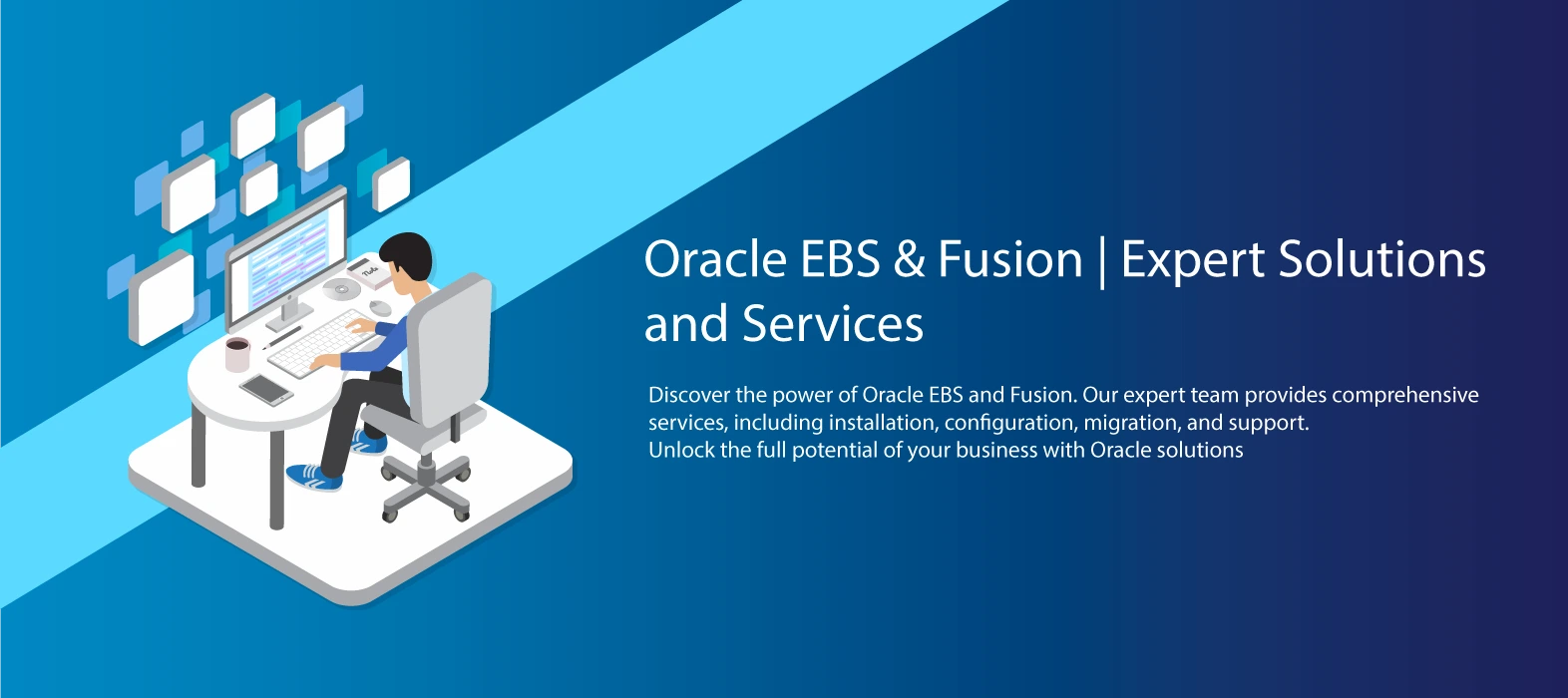 Oracle EBS & Fusion | Expert Solutions and Services

Discover the power of Oracle EBS and Fusion. Our expert team provides comprehensive services, including installation, configuration, migration, and support.
Unlock the full potential of your business with Oracle solutions